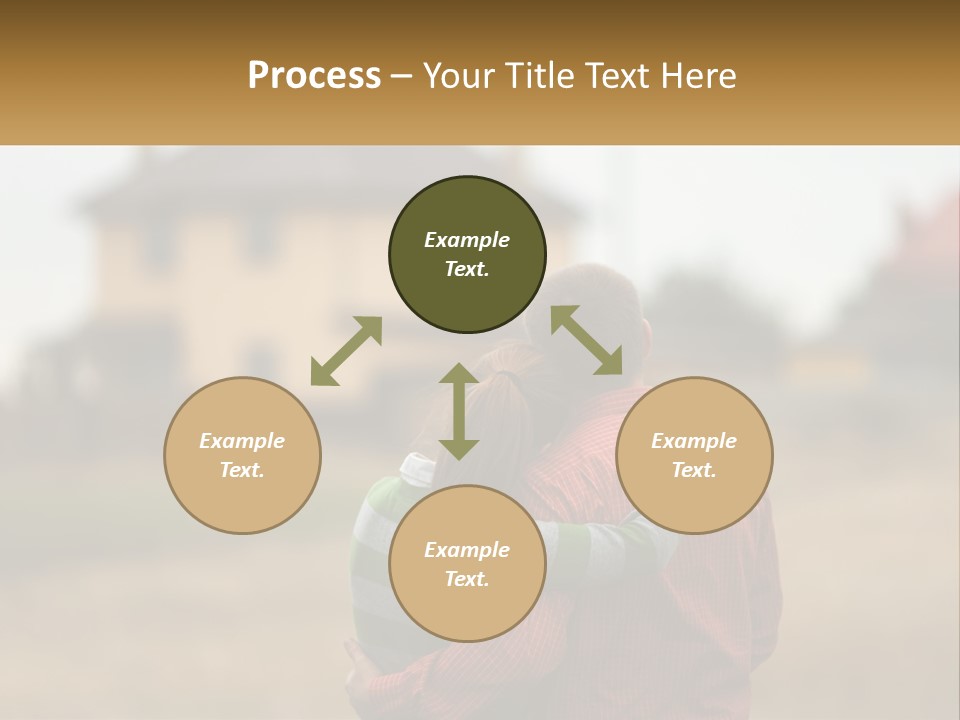 Process – Your Title Text Here

Example Text.

Example Text.

Example Text.

Example Text.